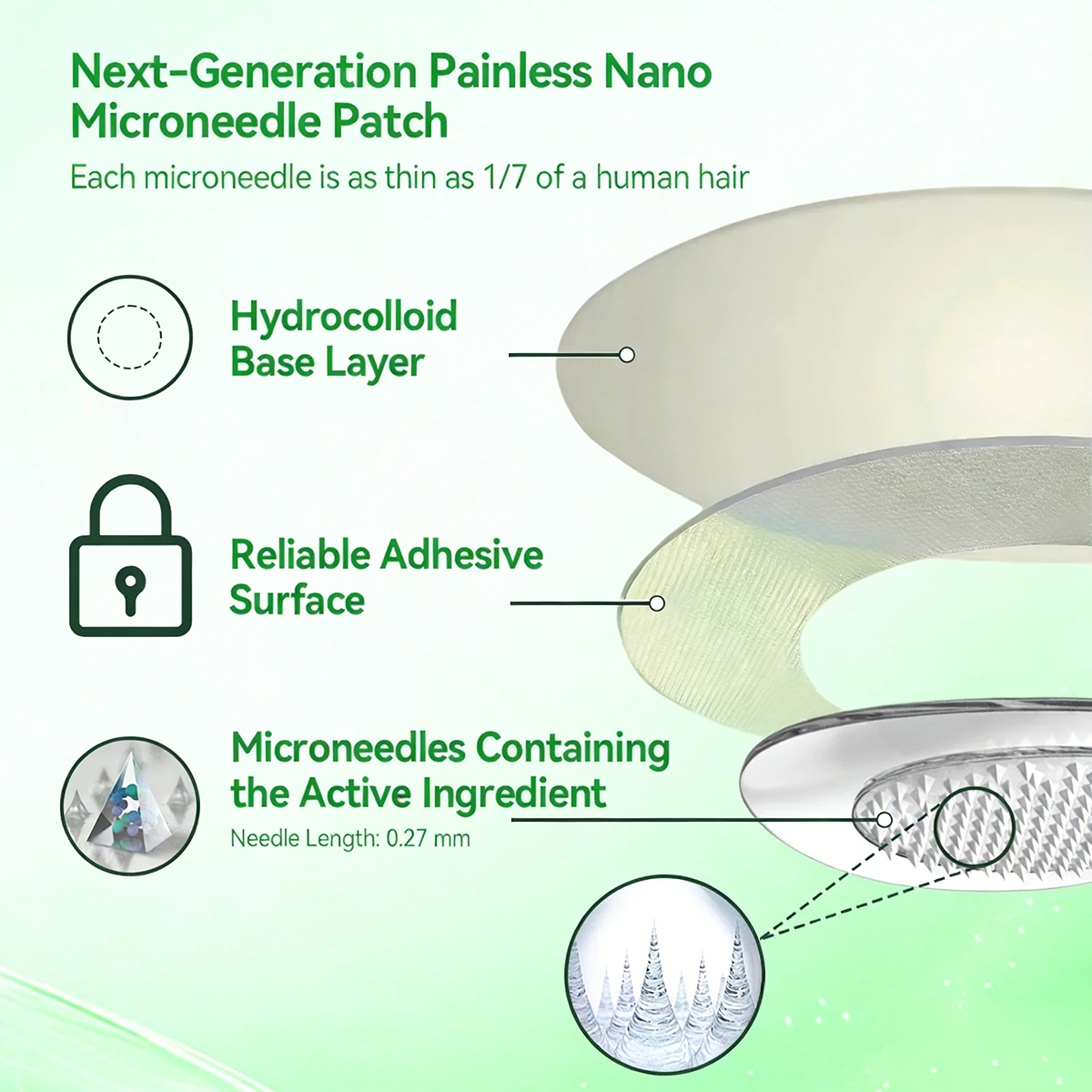 Next-Generation Painless Nano Microneedle Patch

Each microneedle is as thin as 1/7 of a human hair

Hydrocolloid Base Layer

Reliable Adhesive Surface

Microneedles Containing the Active Ingredient

Needle Length: 0.27 mm